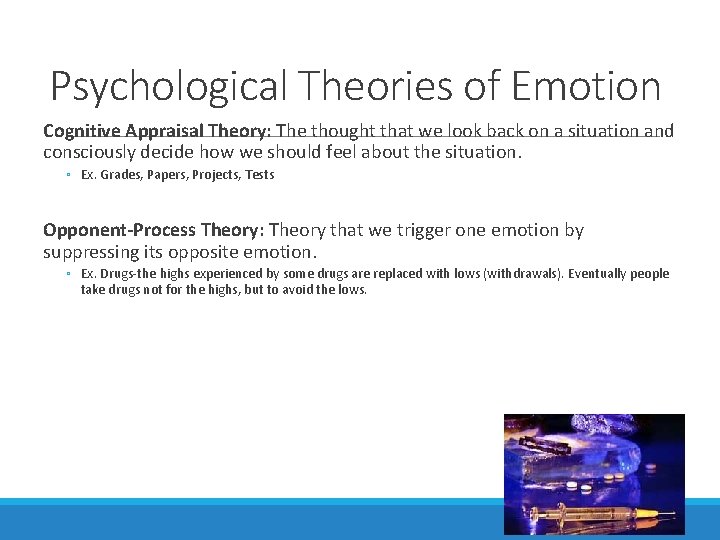 Psychological Theories of Emotion

Cognitive Appraisal Theory: The thought that we look back on a situation and consciously decide how we should feel about the situation.

◦ Ex. Grades, Papers, Projects, Tests

Opponent-Process Theory: Theory that we trigger one emotion by suppressing its opposite emotion.

◦ Ex. Drugs-the highs experienced by some drugs are replaced with lows (withdrawals). Eventually people take drugs not for the highs, but to avoid the lows.